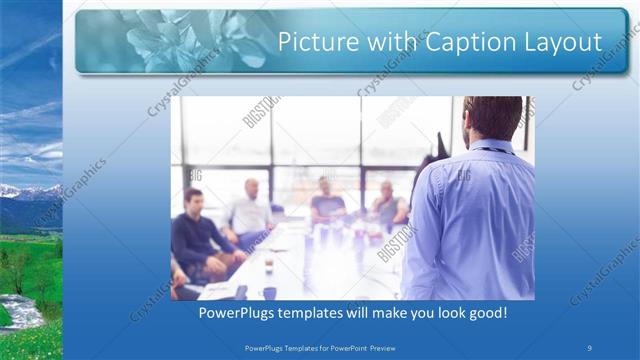 Picture with Caption Layout

CrystalGraphics

BIGSTOCK

PowerPlugs templates will make you look good!

PowerPlugs Templates for PowerPoint Preview

9